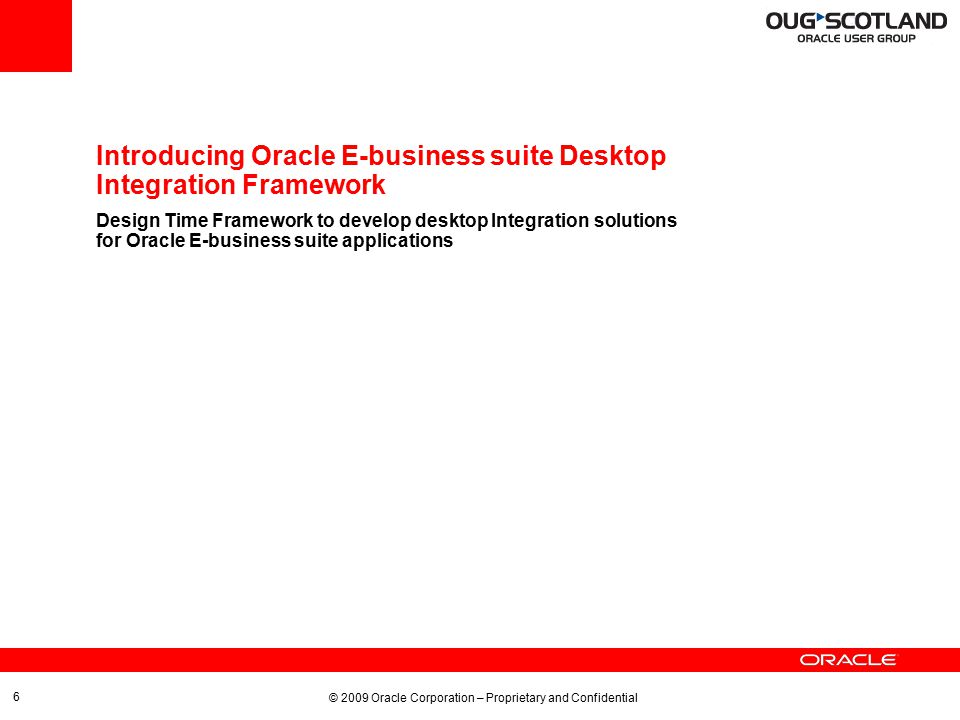 OUG SCOTLAND
ORACLE USER GROUP

Introducing Oracle E-business suite Desktop Integration Framework

Design Time Framework to develop desktop Integration solutions for Oracle E-business suite applications

ORACLE

6

© 2009 Oracle Corporation – Proprietary and Confidential